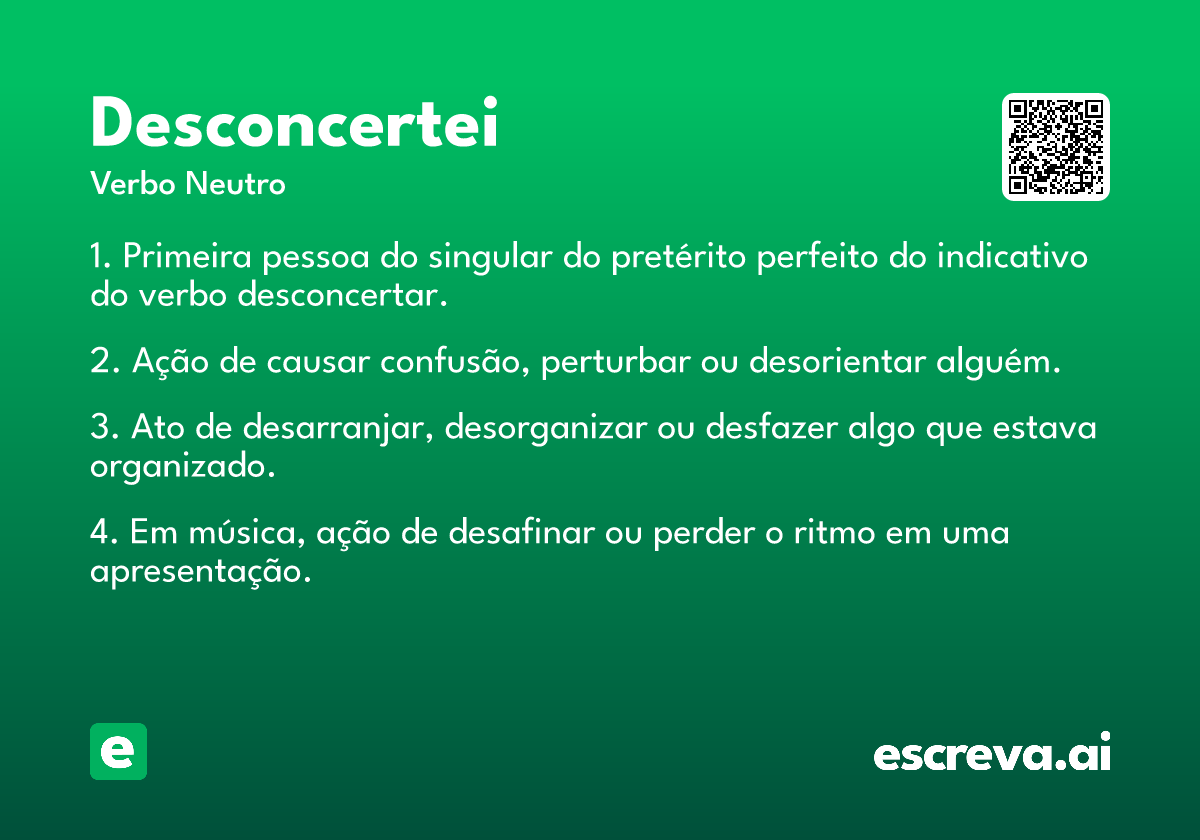 Desconcertei
Verbo Neutro

1. Primeira pessoa do singular do pretérito perfeito do indicativo do verbo desconcertar.

2. Ação de causar confusão, perturbar ou desorientar alguém.

3. Ato de desarranjar, desorganizar ou desfazer algo que estava organizado.

4. Em música, ação de desafinar ou perder o ritmo em uma apresentação.

e

escreva.ai